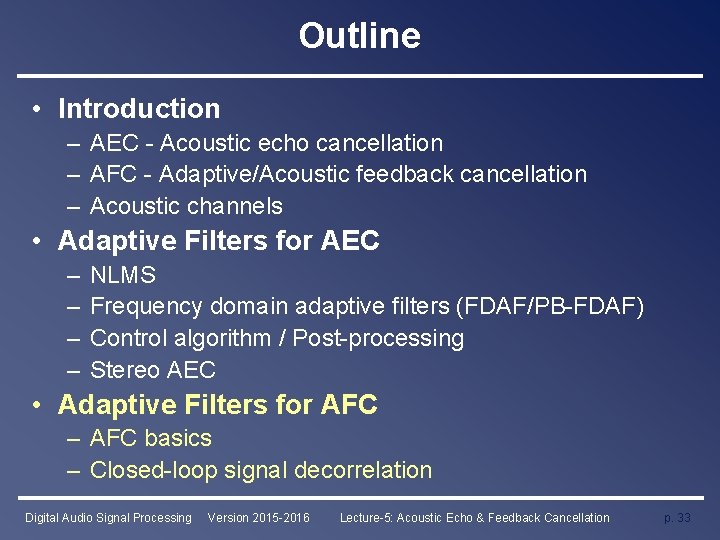 Outline

• Introduction
– AEC - Acoustic echo cancellation
– AFC - Adaptive/Acoustic feedback cancellation
– Acoustic channels

• Adaptive Filters for AEC
– NLMS
– Frequency domain adaptive filters (FDAF/PB-FDAF)
– Control algorithm / Post-processing
– Stereo AEC

• Adaptive Filters for AFC
– AFC basics
– Closed-loop signal decorrelation

Digital Audio Signal Processing Version 2015-2016 Lecture-5: Acoustic Echo & Feedback Cancellation p. 33